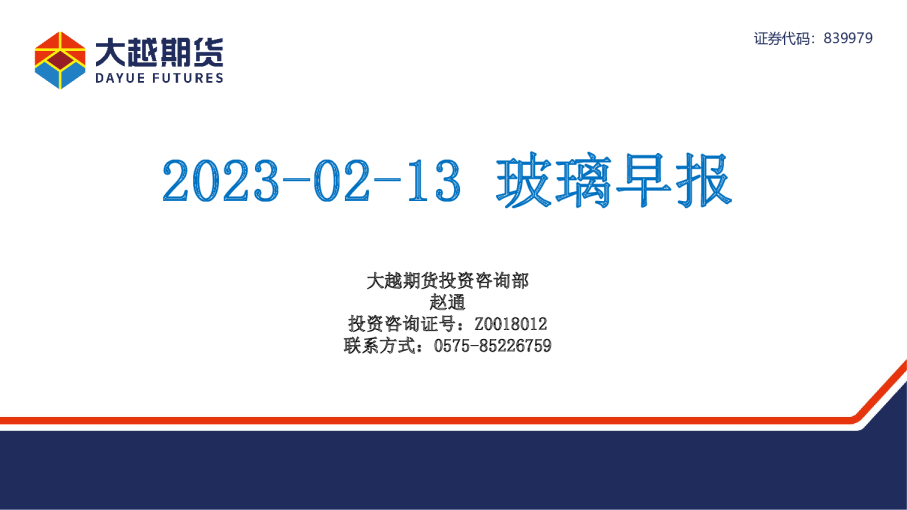 大越期货
DAYUE FUTURES

证券代码：839979

2023-02-13 玻璃早报

大越期货投资咨询部
赵通
投资咨询证号：Z0018012
联系方式：0575-85226759